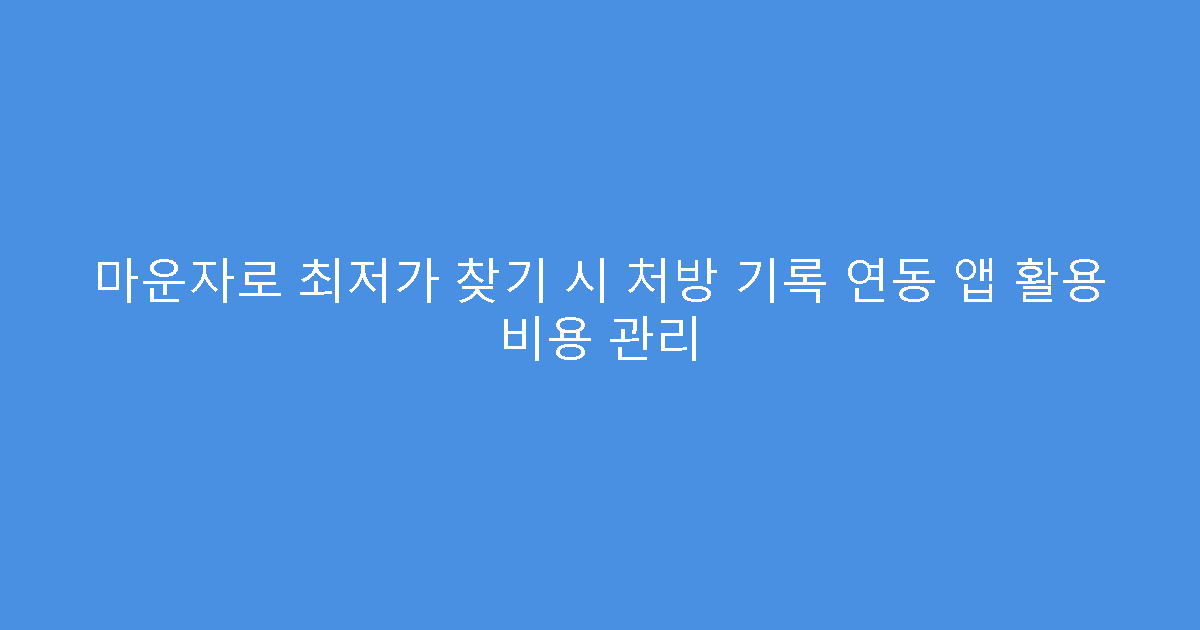 마운자로 최저가 찾기 시 처방 기록 연동 앱 활용 비용 관리